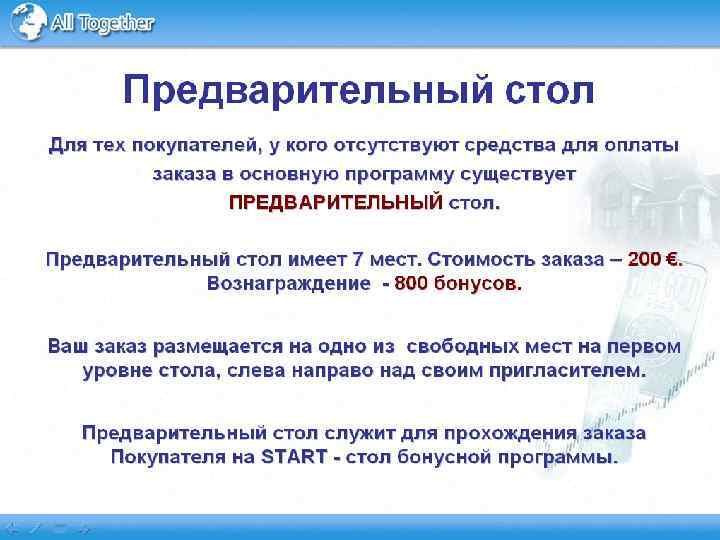 All Together

Предварительный стол

Для тех покупателей, у кого отсутствуют средства для оплаты заказа в основную программу существует ПРЕДВАРИТЕЛЬНЫЙ стол.

Предварительный стол имеет 7 мест. Стоимость заказа – 200 €. Вознаграждение - 800 бонусов.

Ваш заказ размещается на одно из свободных мест на первом уровне стола, слева направо над своим пригласителем.

Предварительный стол служит для прохождения заказа Покупателя на START - стол бонусной программы.